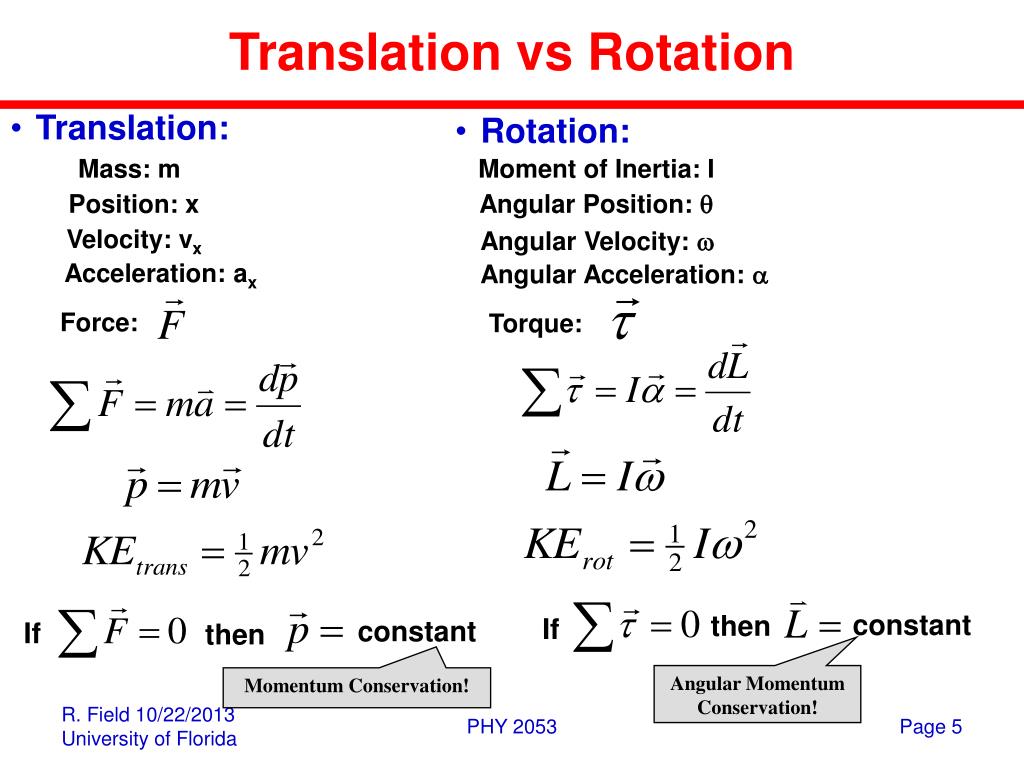 Translation vs Rotation

• Translation:

Mass: m

Position: x

Velocity: $v_x$

Acceleration: $a_x$

Force: $\vec{F}$

$\sum \vec{F} = m\vec{a} = \frac{d\vec{p}}{dt}$

$\vec{p} = m\vec{v}$

$KE_{trans} = \frac{1}{2}mv^2$

If $\sum \vec{F} = 0$ then $\vec{p} =$ constant

Momentum Conservation!

• Rotation:

Moment of Inertia: I

Angular Position: $\theta$

Angular Velocity: $\omega$

Angular Acceleration: $\alpha$

Torque: $\vec{\tau}$

$\sum \vec{\tau} = I\vec{\alpha} = \frac{d\vec{L}}{dt}$

$\vec{L} = I\vec{\omega}$

$KE_{rot} = \frac{1}{2}I\omega^2$

If $\sum \vec{\tau} = 0$ then $\vec{L} =$ constant

Angular Momentum Conservation!

R. Field 10/22/2013
University of Florida

PHY 2053

Page 5